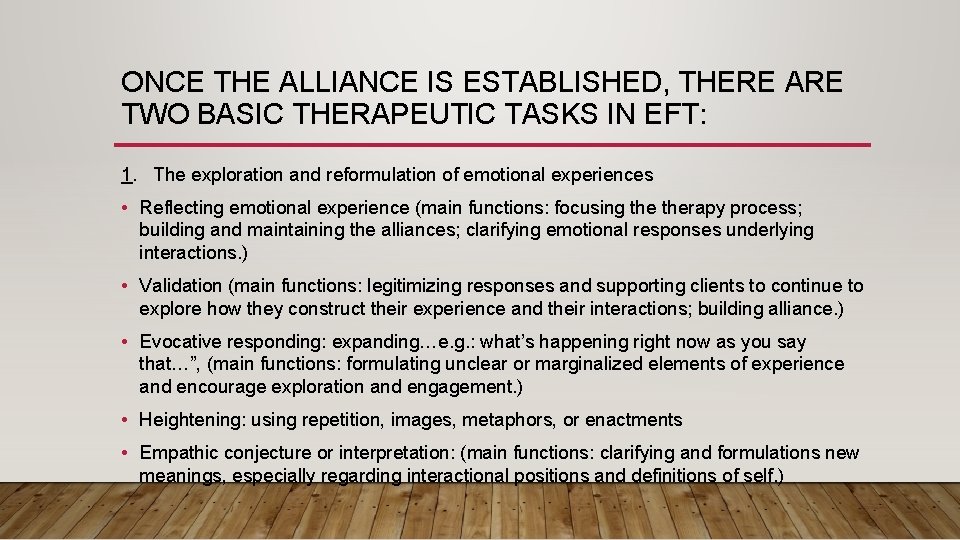 ONCE THE ALLIANCE IS ESTABLISHED, THERE ARE TWO BASIC THERAPEUTIC TASKS IN EFT:

1. The exploration and reformulation of emotional experiences

• Reflecting emotional experience (main functions: focusing the therapy process; building and maintaining the alliances; clarifying emotional responses underlying interactions.)

• Validation (main functions: legitimizing responses and supporting clients to continue to explore how they construct their experience and their interactions; building alliance.)

• Evocative responding: expanding…e.g.: what's happening right now as you say that…", (main functions: formulating unclear or marginalized elements of experience and encourage exploration and engagement.)

• Heightening: using repetition, images, metaphors, or enactments

• Empathic conjecture or interpretation: (main functions: clarifying and formulations new meanings, especially regarding interactional positions and definitions of self.)